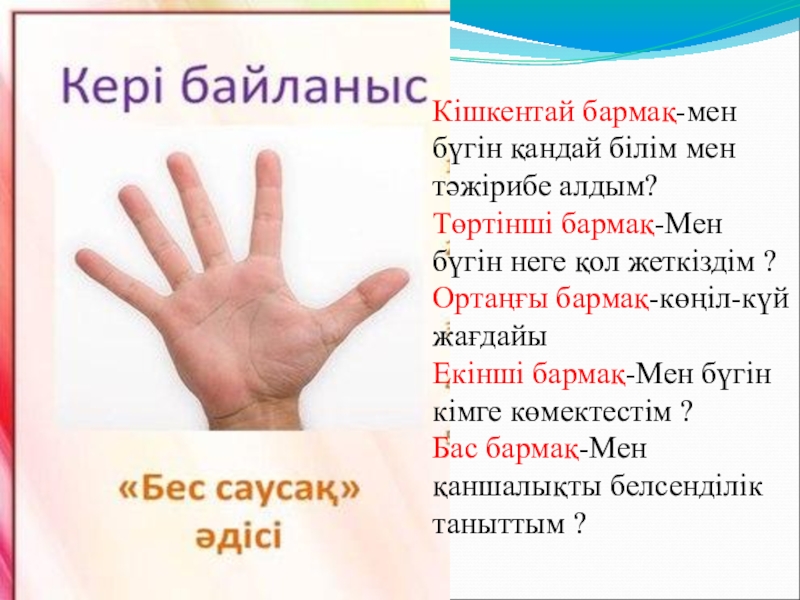 Кері байланыс

«Бес саусақ» әдісі

Кішкентай бармақ-мен бүгін қандай білім мен тәжірибе алдым?
Төртінші бармақ-Мен бүгін неге қол жеткіздім ?
Ортаңғы бармақ-көңіл-күй жағдайы
Екінші бармақ-Мен бүгін кімге көмектестім ?
Бас бармақ-Мен қаншалықты белсенділік таныттым ?